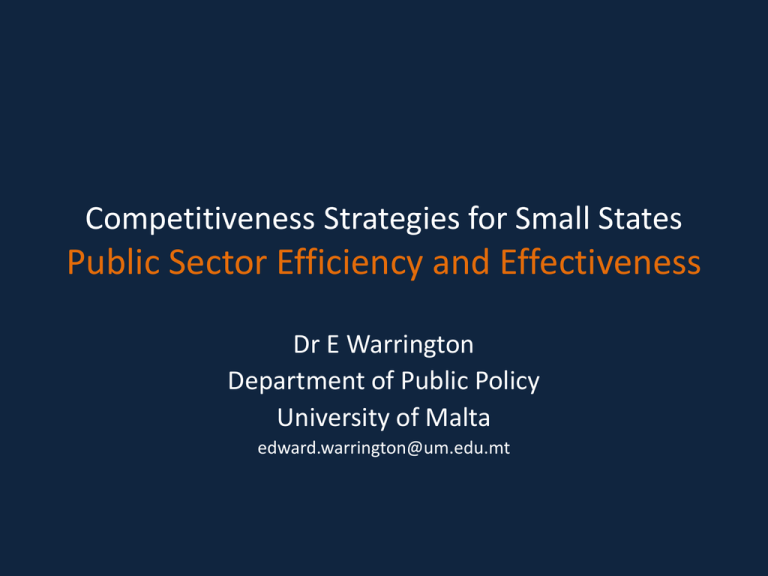 Competitiveness Strategies for Small States
Public Sector Efficiency and Effectiveness

Dr E Warrington
Department of Public Policy
University of Malta
edward.warrington@um.edu.mt